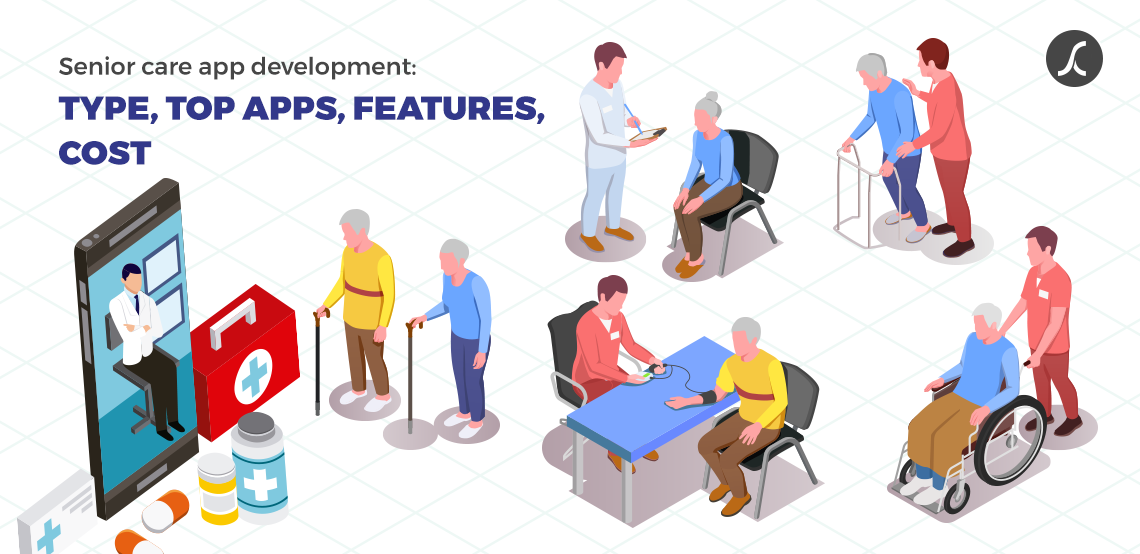 Senior care app development:
TYPE, TOP APPS, FEATURES, COST